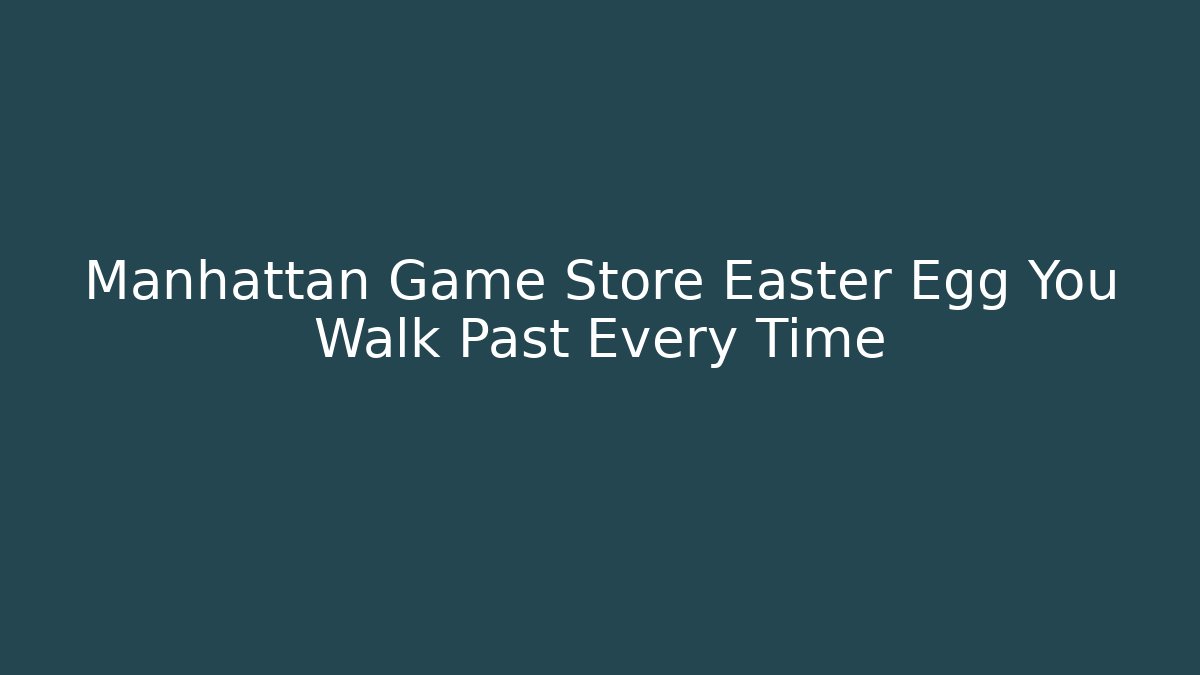 Manhattan Game Store Easter Egg You Walk Past Every Time